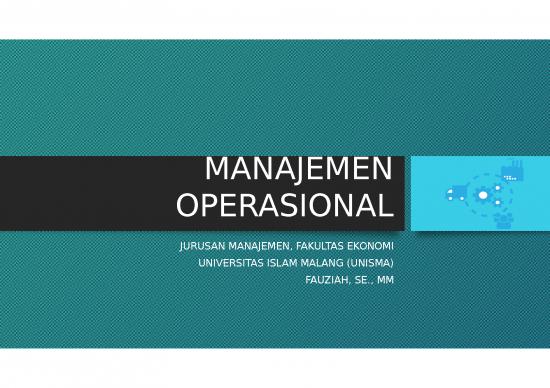 MANAJEMEN OPERASIONAL

JURUSAN MANAJEMEN, FAKULTAS EKONOMI
UNIVERSITAS ISLAM MALANG (UNISMA)
FAUZIAH, SE., MM